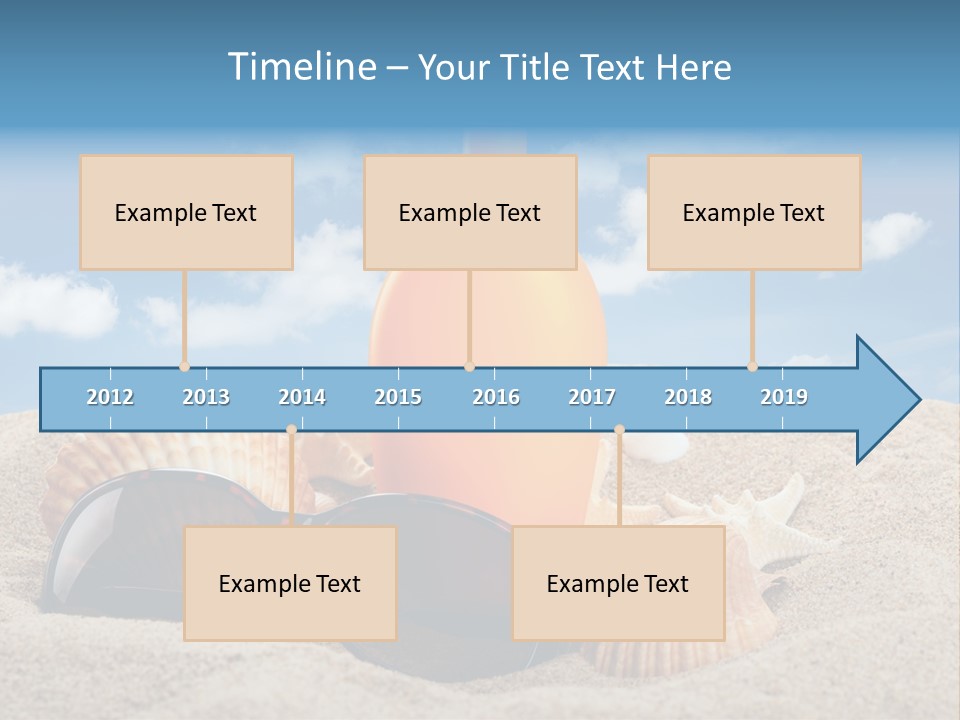 Timeline – Your Title Text Here

Example Text

Example Text

Example Text

2012 2013 2014 2015 2016 2017 2018 2019

Example Text

Example Text